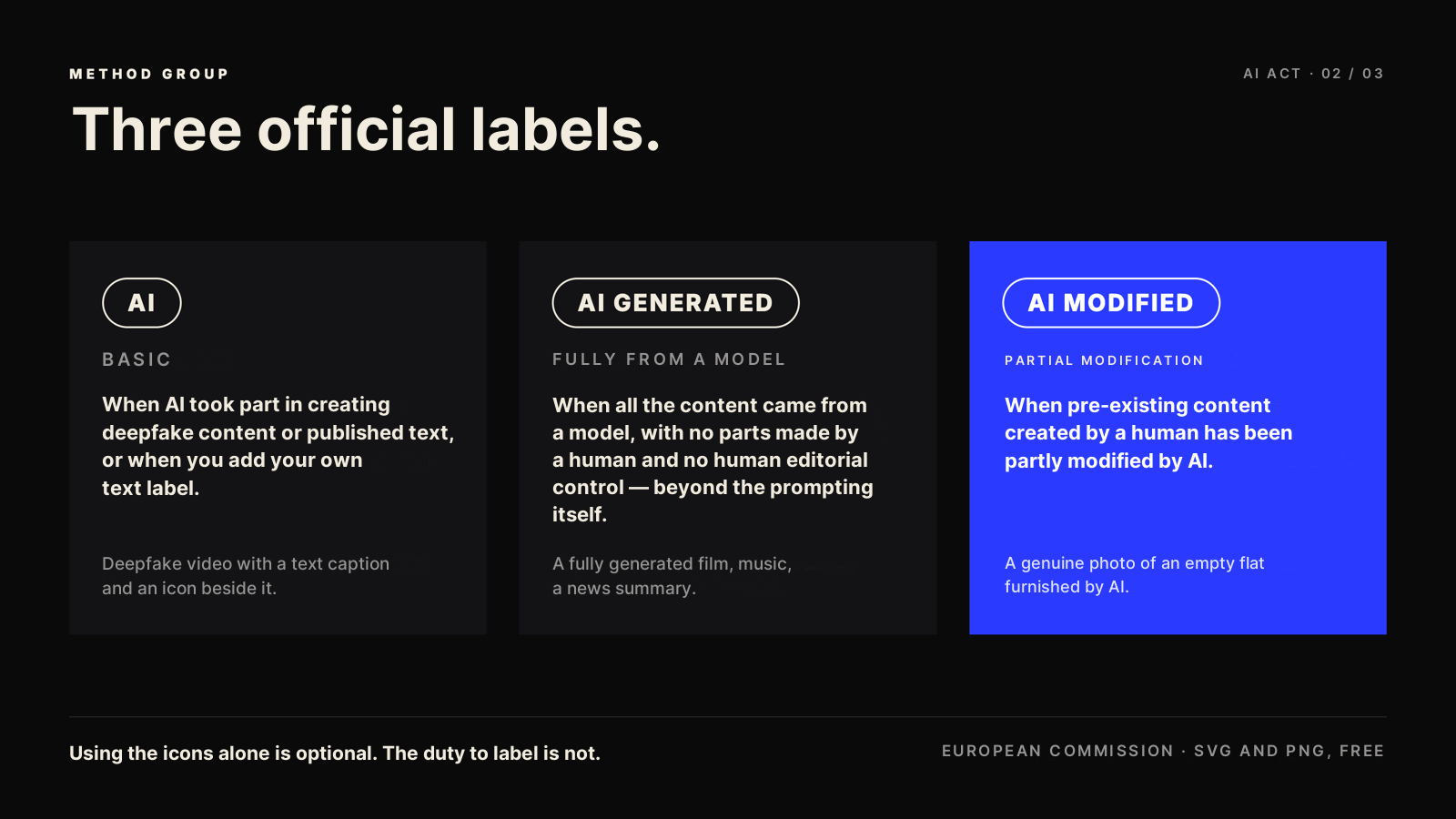 METHOD GROUP

AI ACT · 02 / 03

Three official labels.

AI

BASIC

When AI took part in creating deepfake content or published text, or when you add your own text label.

Deepfake video with a text caption and an icon beside it.

AI GENERATED

FULLY FROM A MODEL

When all the content came from a model, with no parts made by a human and no human editorial control — beyond the prompting itself.

A fully generated film, music, a news summary.

AI MODIFIED

PARTIAL MODIFICATION

When pre-existing content created by a human has been partly modified by AI.

A genuine photo of an empty flat furnished by AI.

Using the icons alone is optional. The duty to label is not.

EUROPEAN COMMISSION · SVG AND PNG, FREE